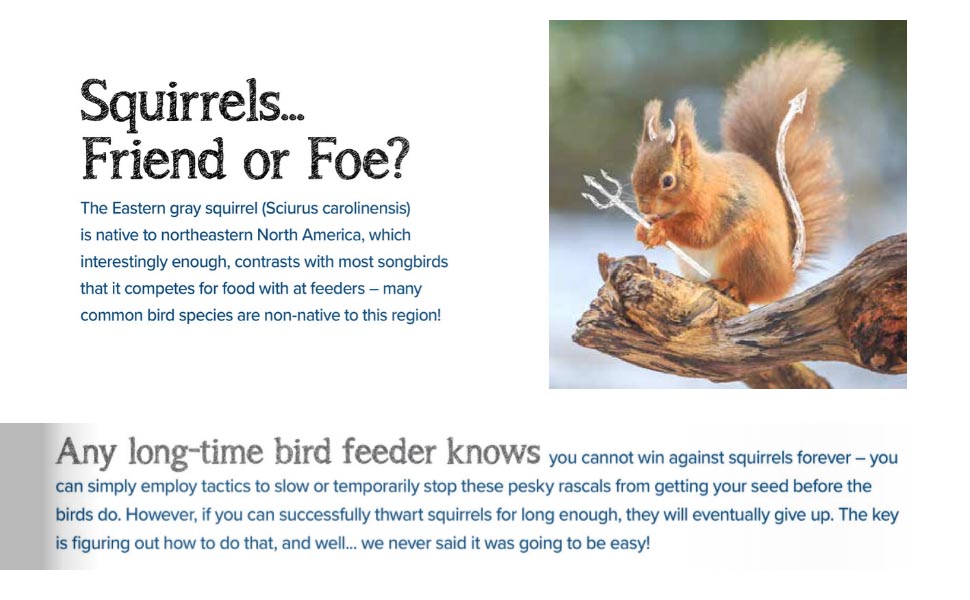 Squirrels...
Friend or Foe?

The Eastern gray squirrel (Sciurus carolinensis) is native to northeastern North America, which interestingly enough, contrasts with most songbirds that it competes for food with at feeders – many common bird species are non-native to this region!

Any long-time bird feeder knows you cannot win against squirrels forever – you can simply employ tactics to slow or temporarily stop these pesky rascals from getting your seed before the birds do. However, if you can successfully thwart squirrels for long enough, they will eventually give up. The key is figuring out how to do that, and well... we never said it was going to be easy!